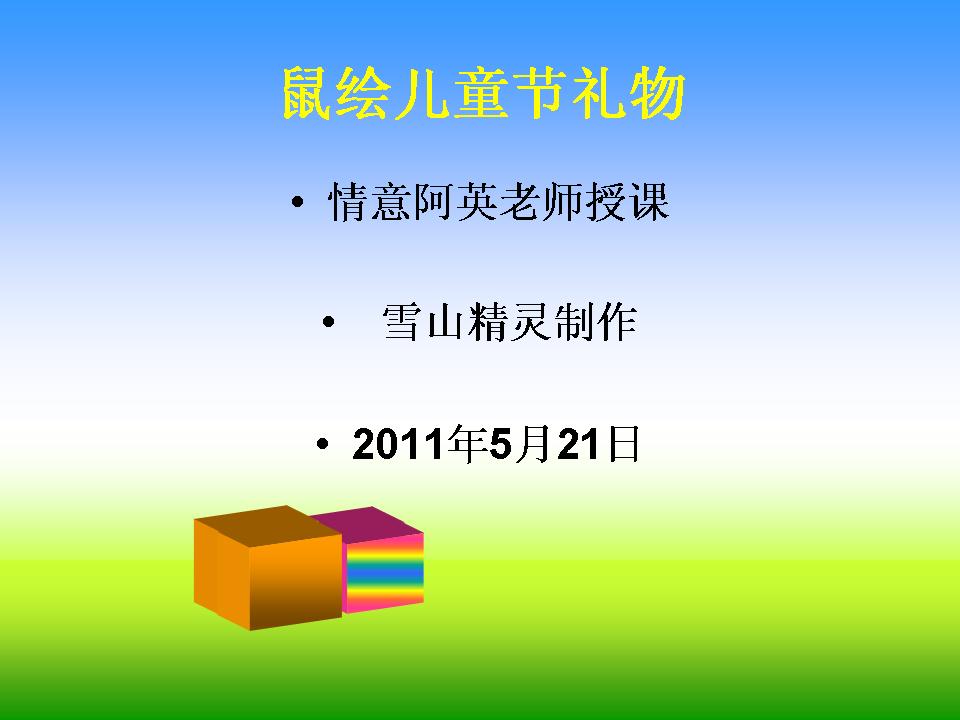 鼠绘儿童节礼物

• 情意阿英老师授课

• 雪山精灵制作

• 2011年5月21日